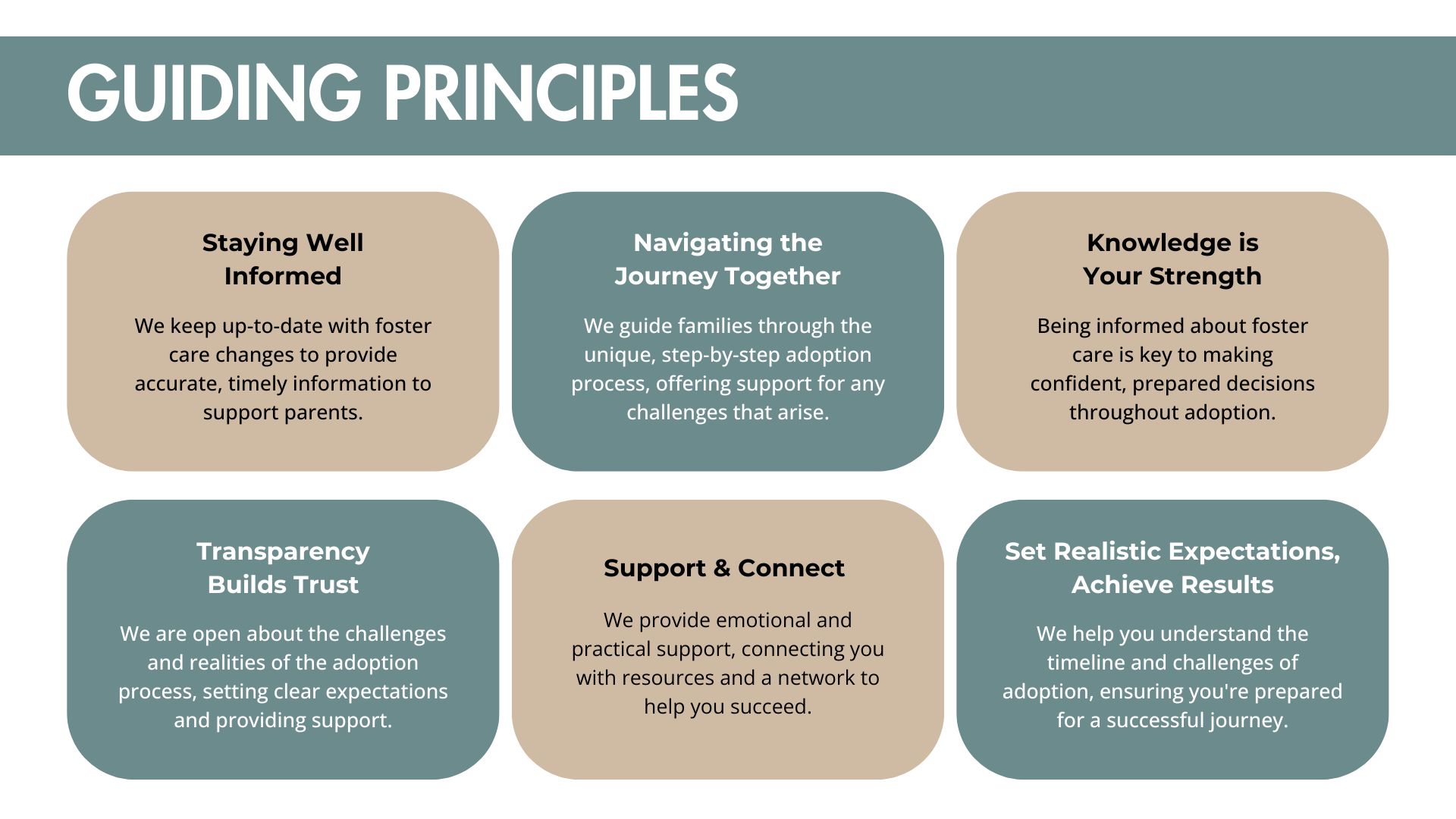 GUIDING PRINCIPLES

Staying Well Informed

We keep up-to-date with foster care changes to provide accurate, timely information to support parents.

Navigating the Journey Together

We guide families through the unique, step-by-step adoption process, offering support for any challenges that arise.

Knowledge is Your Strength

Being informed about foster care is key to making confident, prepared decisions throughout adoption.

Transparency Builds Trust

We are open about the challenges and realities of the adoption process, setting clear expectations and providing support.

Support & Connect

We provide emotional and practical support, connecting you with resources and a network to help you succeed.

Set Realistic Expectations, Achieve Results

We help you understand the timeline and challenges of adoption, ensuring you're prepared for a successful journey.